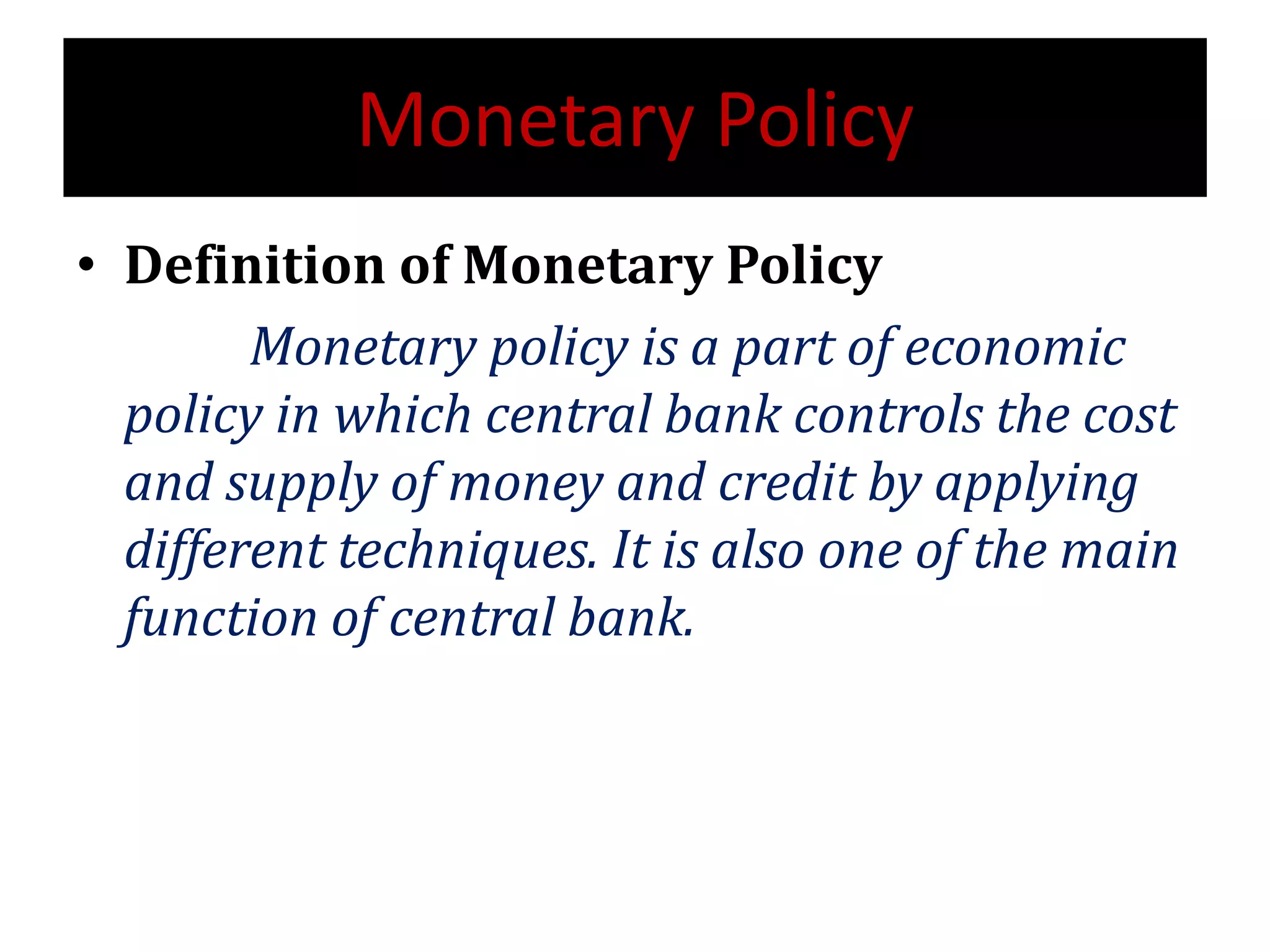 Monetary Policy

• Definition of Monetary Policy

Monetary policy is a part of economic policy in which central bank controls the cost and supply of money and credit by applying different techniques. It is also one of the main function of central bank.